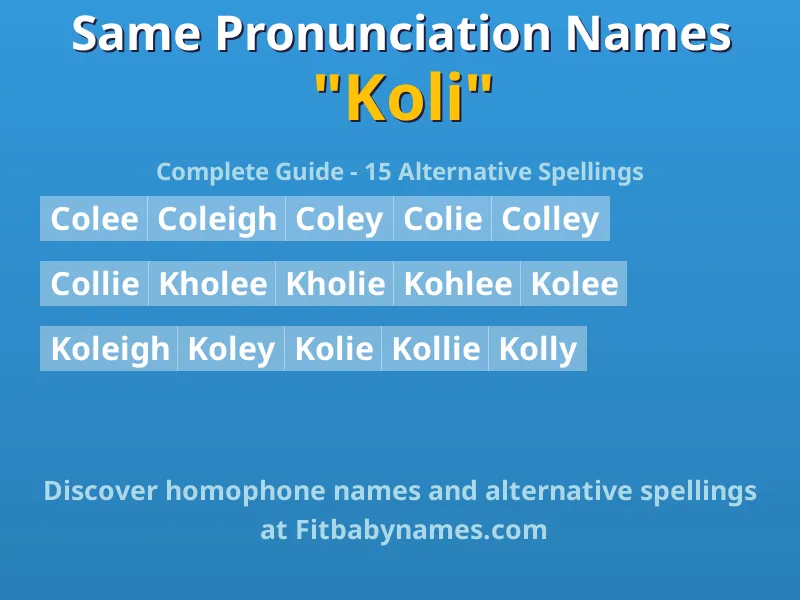 Same Pronunciation Names
"Koli"

Complete Guide - 15 Alternative Spellings

Colee Coleigh Coley Colie Colley

Collie Kholee Kholie Kohlee Kolee

Koleigh Koley Kolie Kollie Kolly

Discover homophone names and alternative spellings at Fitbabynames.com